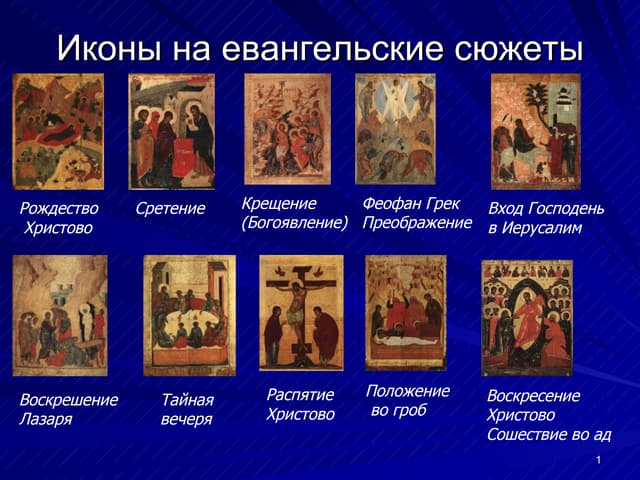 Иконы на евангельские сюжеты

Рождество Христово

Сретение

Крещение (Богоявление)

Феофан Грек Преображение

Вход Господень в Иерусалим

Воскрешение Лазаря

Тайная вечеря

Распятие Христово

Положение во гроб

Воскресение Христово Сошествие во ад

1